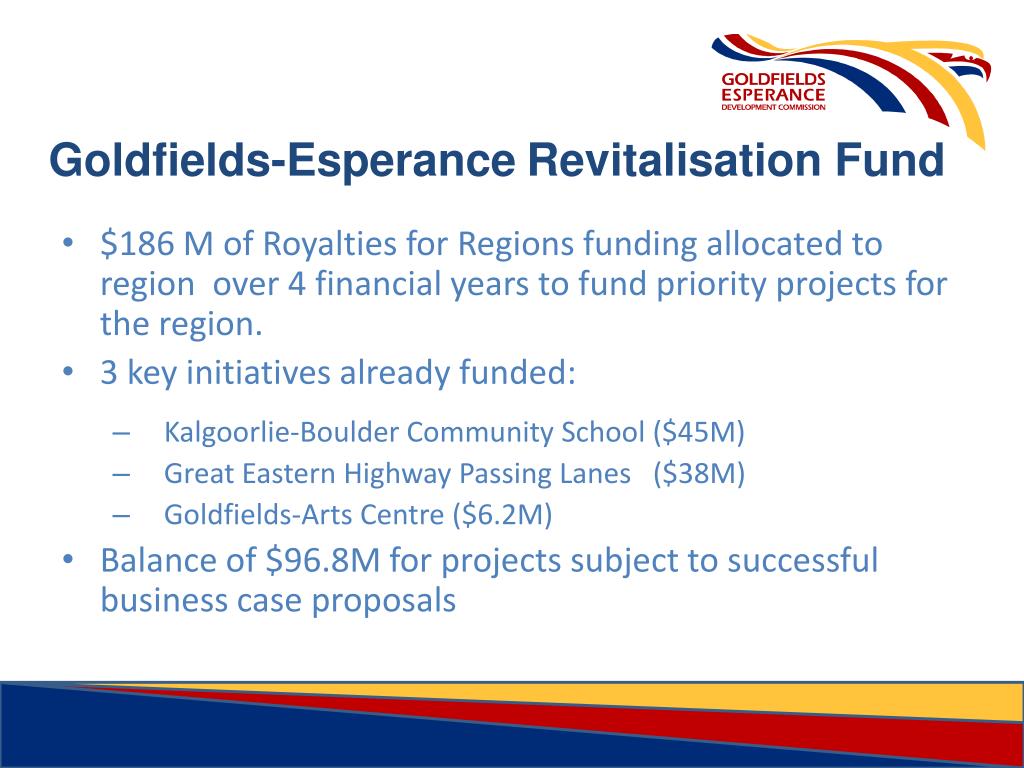 GOLDFIELDS ESPERANCE DEVELOPMENT COMMISSION

Goldfields-Esperance Revitalisation Fund

• \$186 M of Royalties for Regions funding allocated to region over 4 financial years to fund priority projects for the region.
• 3 key initiatives already funded:
– Kalgoorlie-Boulder Community School (\$45M)
– Great Eastern Highway Passing Lanes (\$38M)
– Goldfields-Arts Centre (\$6.2M)
• Balance of \$96.8M for projects subject to successful business case proposals